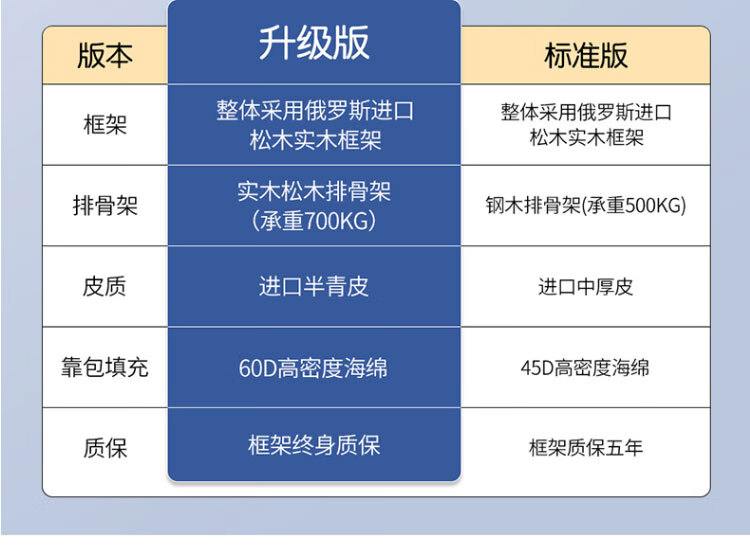 | 版本 | 升级版 | 标准版 |
|---|---|---|
| 框架 | 整体采用俄罗斯进口松木实木框架 | 整体采用俄罗斯进口松木实木框架 |
| 排骨架 | 实木松木排骨架（承重700KG） | 钢木排骨架(承重500KG) |
| 皮质 | 进口半青皮 | 进口中厚皮 |
| 靠包填充 | 60D高密度海绵 | 45D高密度海绵 |
| 质保 | 框架终身质保 | 框架质保五年 |